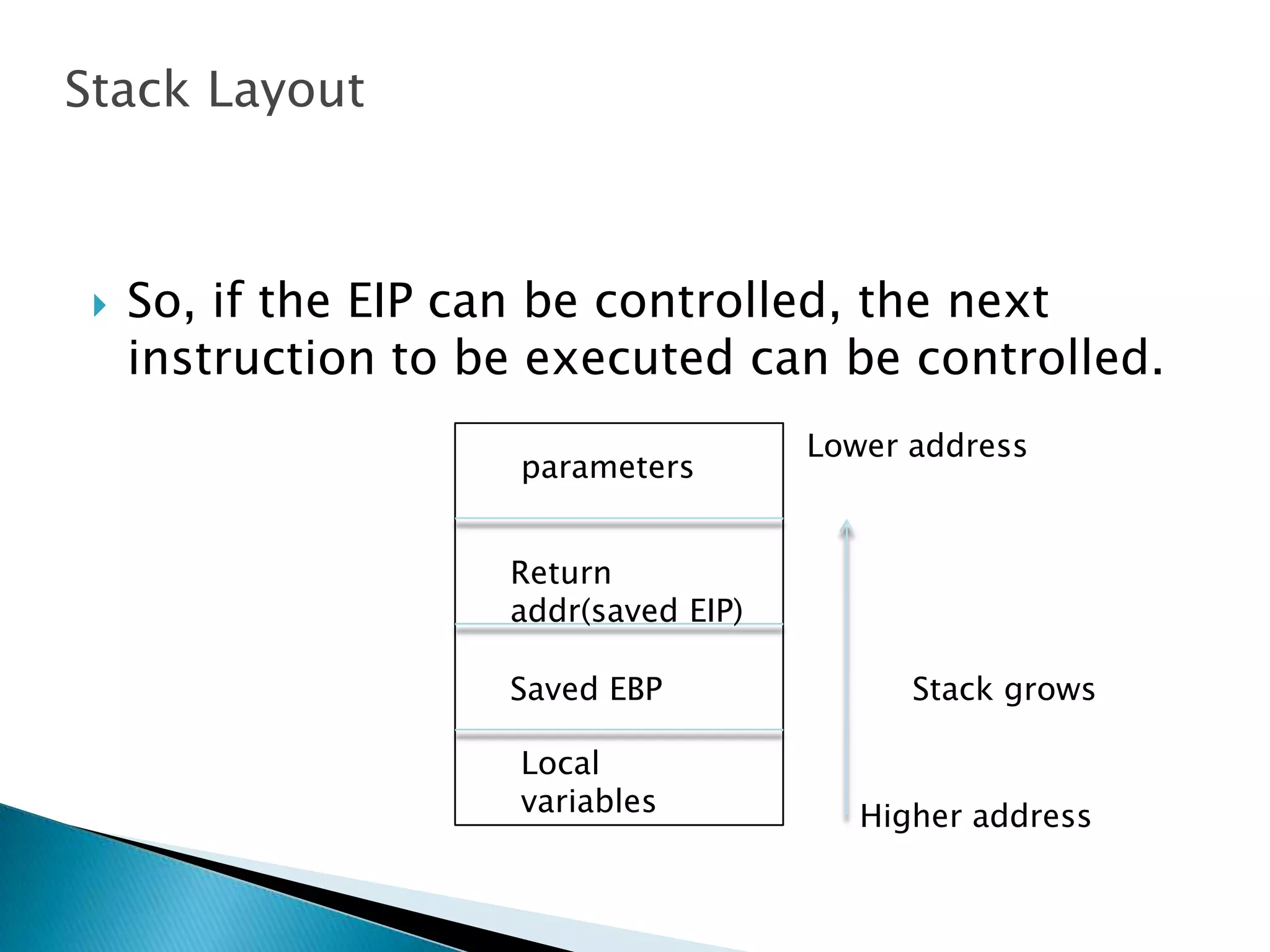 Stack Layout

So, if the EIP can be controlled, the next instruction to be executed can be controlled.

parameters

Return addr(saved EIP)

Saved EBP

Local variables

Lower address

Stack grows

Higher address